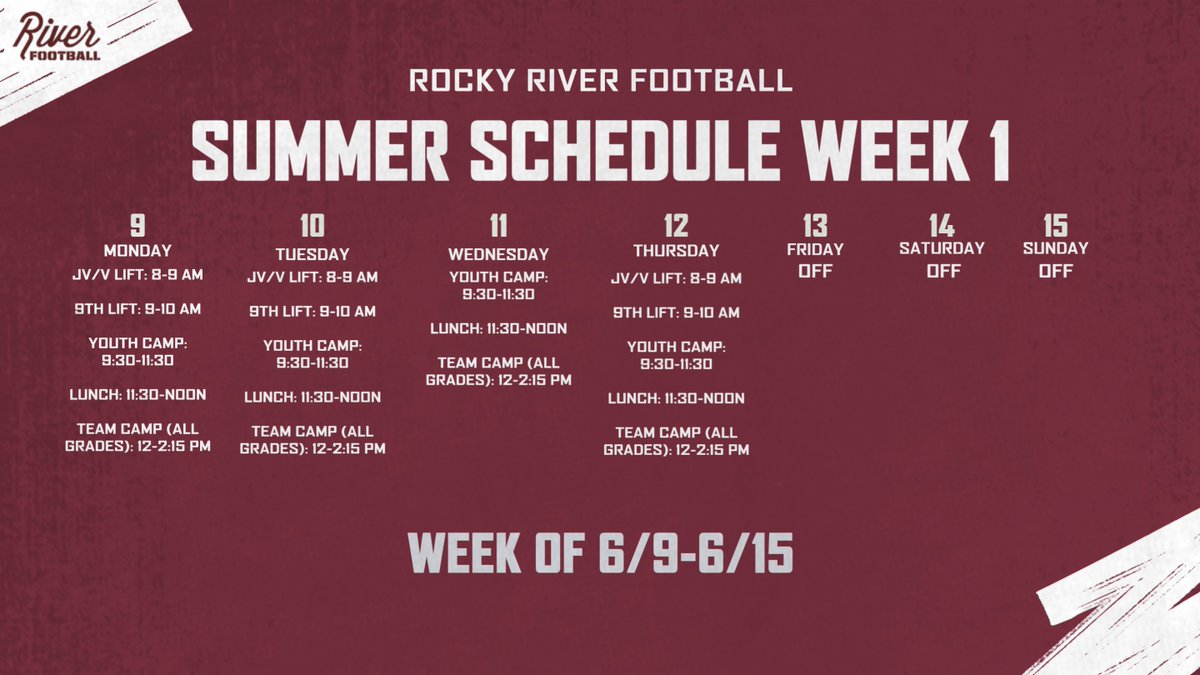 River
FOOTBALL

ROCKY RIVER FOOTBALL

SUMMER SCHEDULE WEEK 1

9
MONDAY
JV/V LIFT: 8-9 AM

9TH LIFT: 9-10 AM

YOUTH CAMP: 9:30-11:30

LUNCH: 11:30-NOON

TEAM CAMP (ALL GRADES): 12-2:15 PM

10
TUESDAY
JV/V LIFT: 8-9 AM

9TH LIFT: 9-10 AM

YOUTH CAMP: 9:30-11:30

LUNCH: 11:30-NOON

TEAM CAMP (ALL GRADES): 12-2:15 PM

11
WEDNESDAY
YOUTH CAMP: 9:30-11:30

LUNCH: 11:30-NOON

TEAM CAMP (ALL GRADES): 12-2:15 PM

12
THURSDAY
JV/V LIFT: 8-9 AM

9TH LIFT: 9-10 AM

YOUTH CAMP: 9:30-11:30

LUNCH: 11:30-NOON

TEAM CAMP (ALL GRADES): 12-2:15 PM

13
FRIDAY
OFF

14
SATURDAY
OFF

15
SUNDAY
OFF

WEEK OF 6/9-6/15